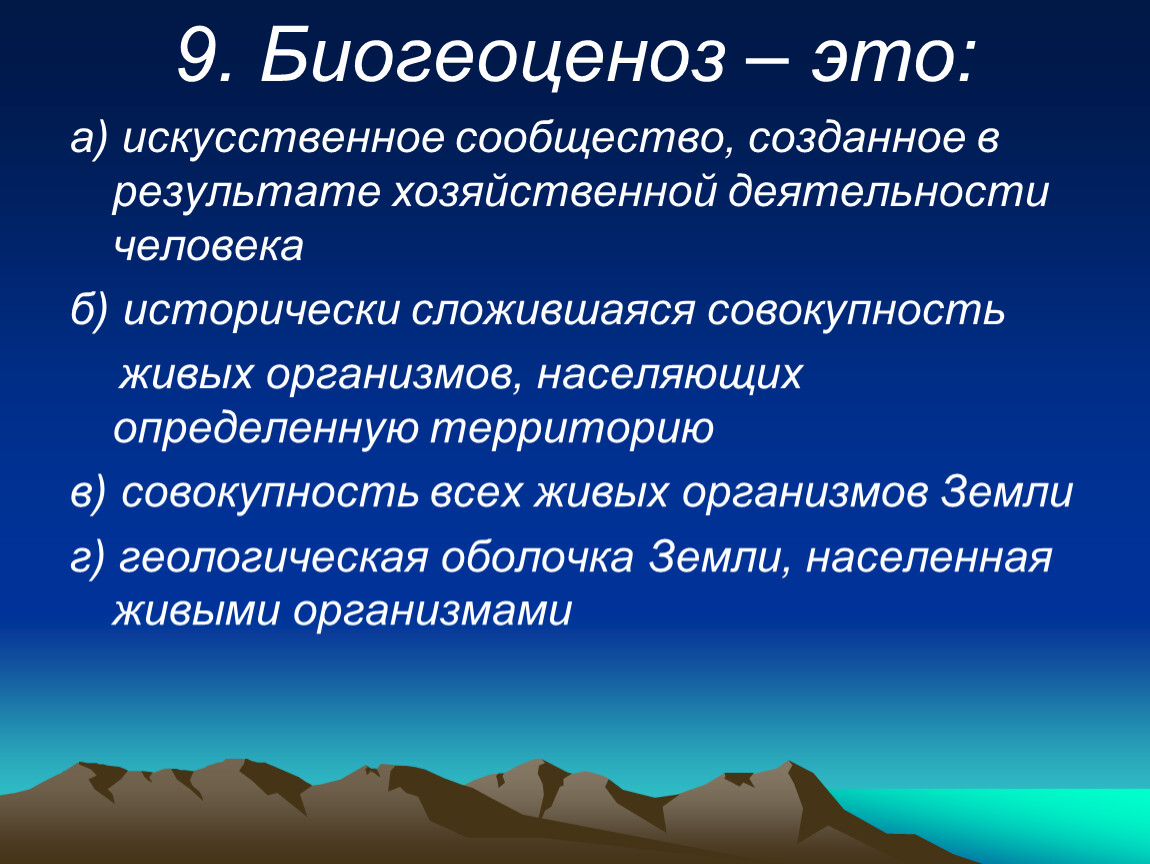 9. Биогеоценоз – это:

а) искусственное сообщество, созданное в результате хозяйственной деятельности человека

б) исторически сложившаяся совокупность живых организмов, населяющих определенную территорию

в) совокупность всех живых организмов Земли

г) геологическая оболочка Земли, населенная живыми организмами